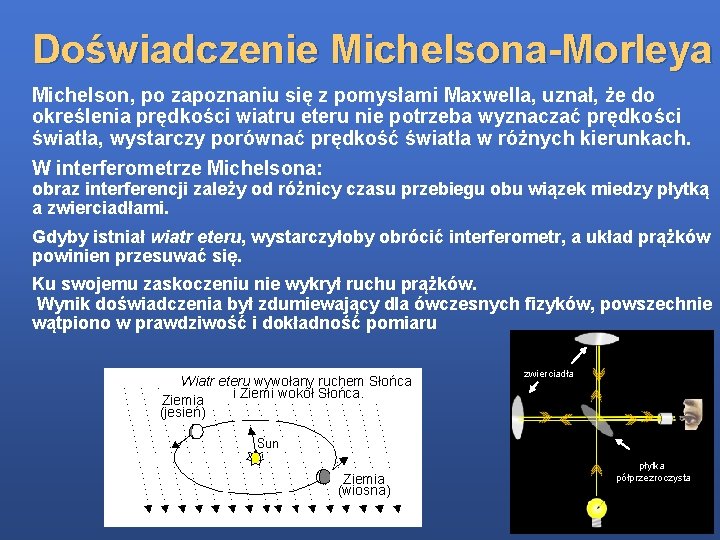 Doświadczenie Michelsona-Morleya

Michelson, po zapoznaniu się z pomysłami Maxwella, uznał, że do określenia prędkości wiatru eteru nie potrzeba wyznaczać prędkości światła, wystarczy porównać prędkość światła w różnych kierunkach.

W interferometrze Michelsona:
obraz interferencji zależy od różnicy czasu przebiegu obu wiązek miedzy płytką a zwierciadłami.

Gdyby istniał wiatr eteru, wystarczyłoby obrócić interferometr, a układ prążków powinien przesuwać się.

Ku swojemu zaskoczeniu nie wykrył ruchu prążków.
Wynik doświadczenia był zdumiewający dla ówczesnych fizyków, powszechnie wątpiono w prawdziwość i dokładność pomiaru

Wiatr eteru wywołany ruchem Słońca i Ziemi wokół Słońca.
Ziemia (jesień)
Sun
Ziemia (wiosna)

zwierciadła
płytka półprzezroczysta